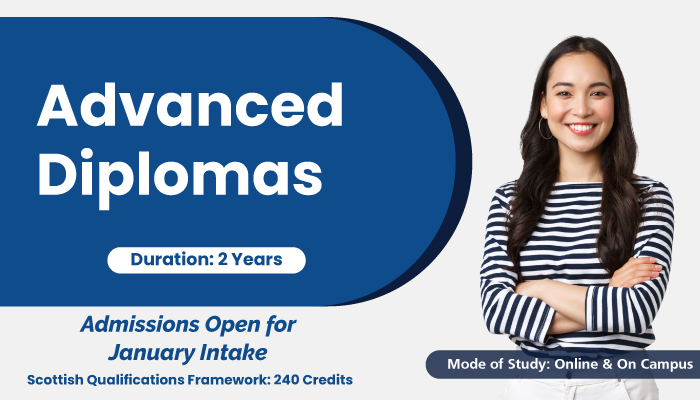 Advanced Diplomas

Duration: 2 Years

Admissions Open for January Intake

Scottish Qualifications Framework: 240 Credits

Mode of Study: Online & On Campus